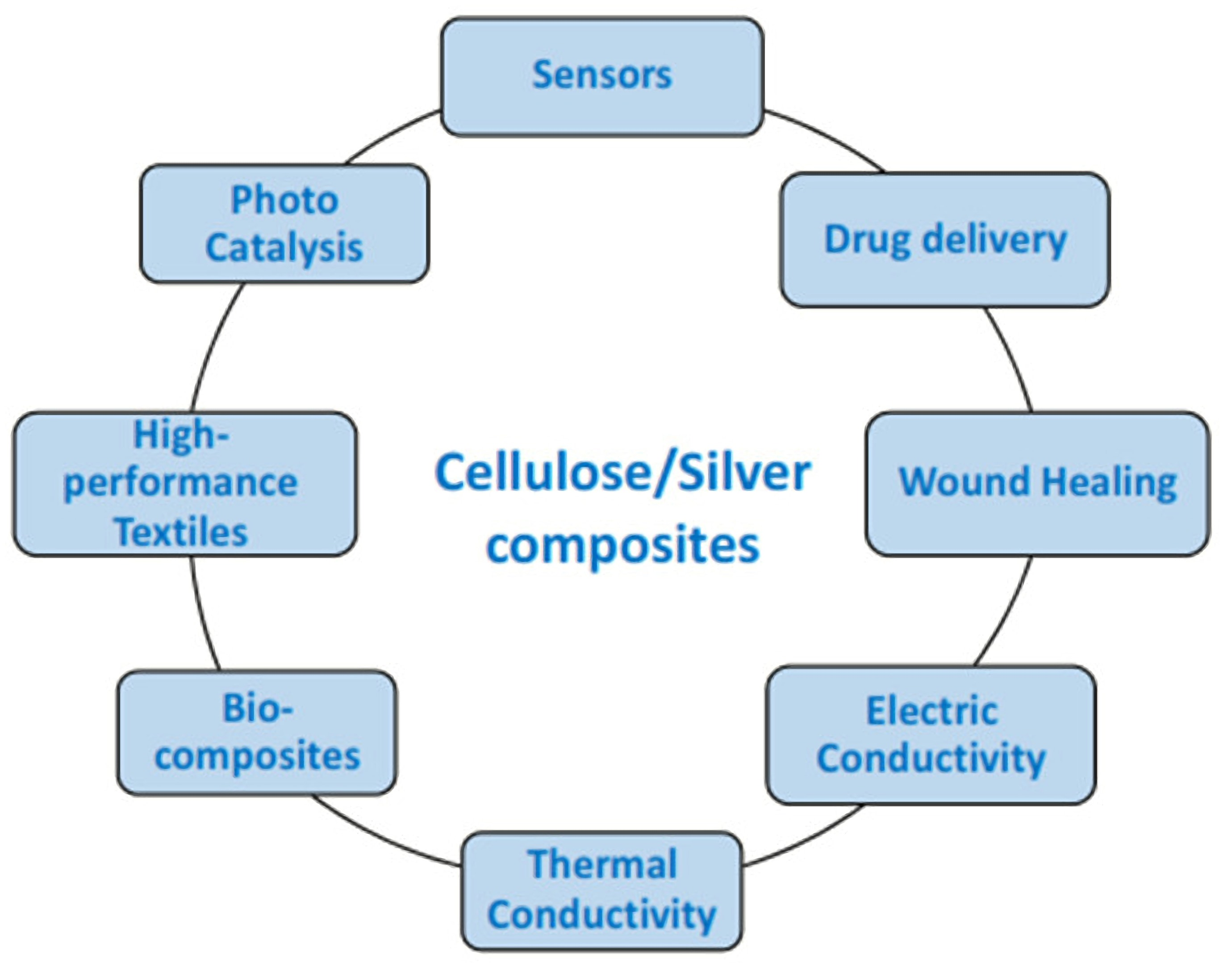 Sensors

Drug delivery

Wound Healing

Electric Conductivity

Thermal Conductivity

Bio-composites

High-performance Textiles

Photo Catalysis

Cellulose/Silver composites